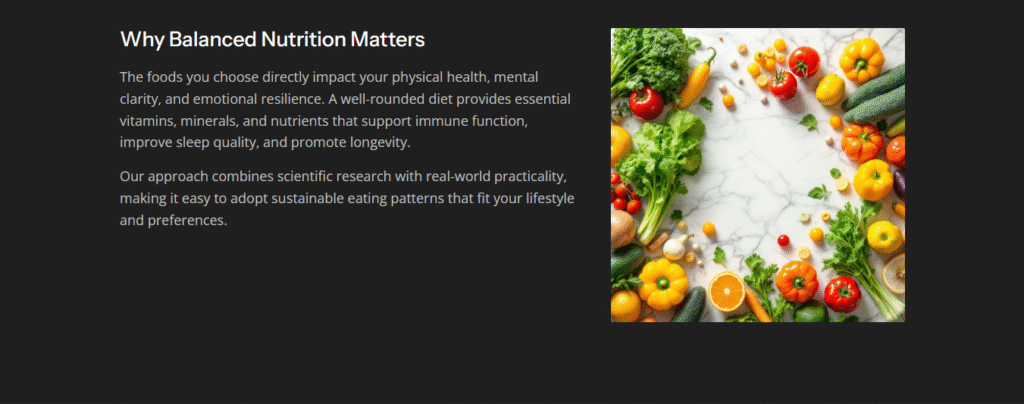 Why Balanced Nutrition Matters

The foods you choose directly impact your physical health, mental clarity, and emotional resilience. A well-rounded diet provides essential vitamins, minerals, and nutrients that support immune function, improve sleep quality, and promote longevity.

Our approach combines scientific research with real-world practicality, making it easy to adopt sustainable eating patterns that fit your lifestyle and preferences.